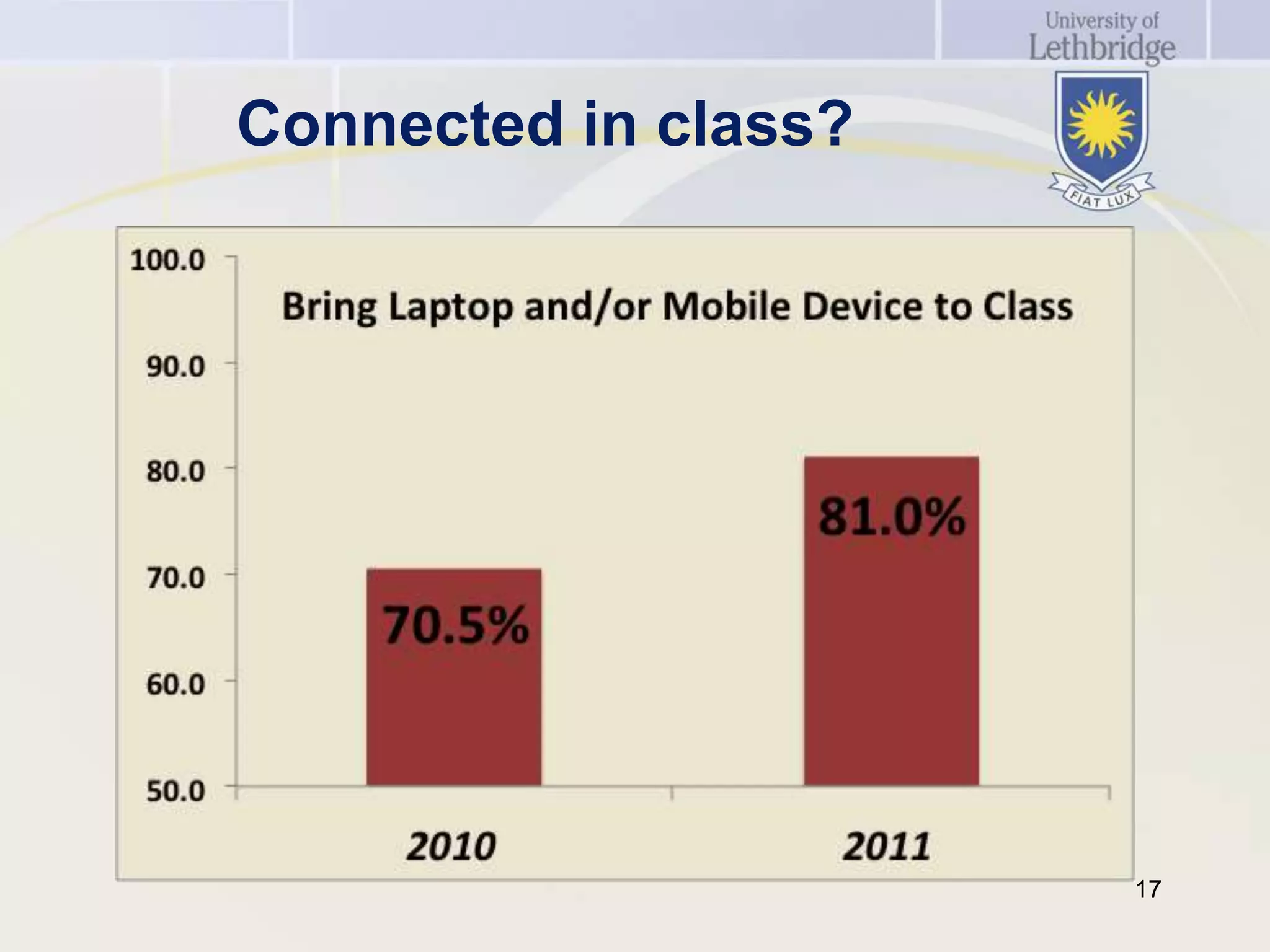 University of
Lethbridge

FIAT LUX

Connected in class?

Bring Laptop and/or Mobile Device to Class

100.0
90.0
80.0
70.0
60.0
50.0

70.5%
81.0%

2010
2011

17